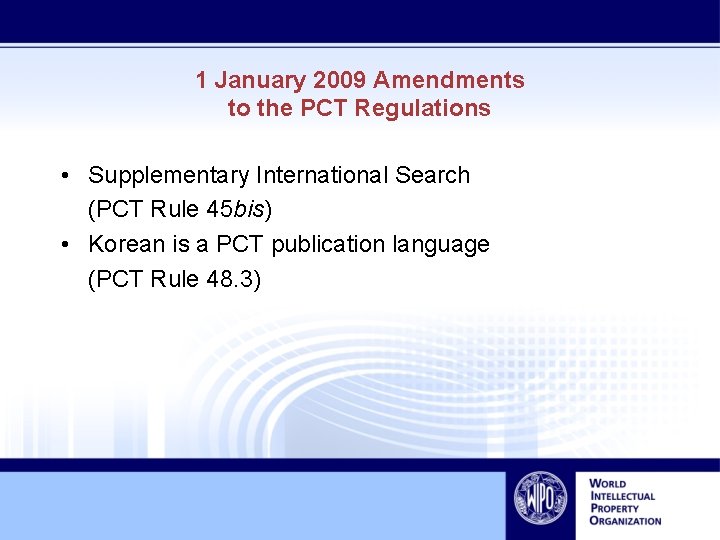 1 January 2009 Amendments to the PCT Regulations

• Supplementary International Search (PCT Rule 45bis)
• Korean is a PCT publication language (PCT Rule 48.3)

WIPO

WORLD INTELLECTUAL PROPERTY ORGANIZATION